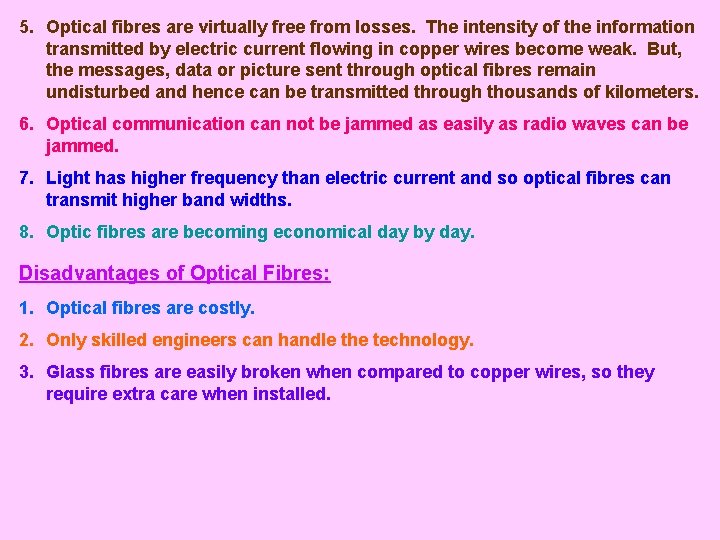 5. Optical fibres are virtually free from losses. The intensity of the information transmitted by electric current flowing in copper wires become weak. But, the messages, data or picture sent through optical fibres remain undisturbed and hence can be transmitted through thousands of kilometers.

6. Optical communication can not be jammed as easily as radio waves can be jammed.

7. Light has higher frequency than electric current and so optical fibres can transmit higher band widths.

8. Optic fibres are becoming economical day by day.

Disadvantages of Optical Fibres:

1. Optical fibres are costly.

2. Only skilled engineers can handle the technology.

3. Glass fibres are easily broken when compared to copper wires, so they require extra care when installed.